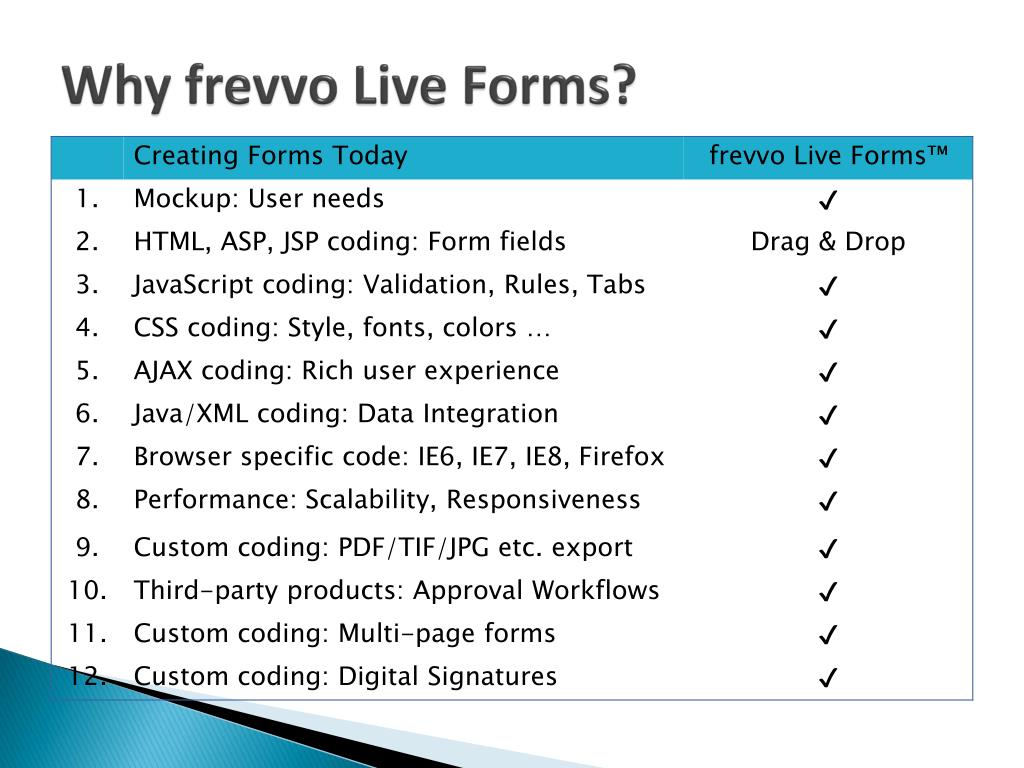 Why frevvo Live Forms?

| | Creating Forms Today | frevvo Live Forms™ |
|---|---|---|
| 1. | Mockup: User needs | ✓ |
| 2. | HTML, ASP, JSP coding: Form fields | Drag & Drop |
| 3. | JavaScript coding: Validation, Rules, Tabs | ✓ |
| 4. | CSS coding: Style, fonts, colors … | ✓ |
| 5. | AJAX coding: Rich user experience | ✓ |
| 6. | Java/XML coding: Data Integration | ✓ |
| 7. | Browser specific code: IE6, IE7, IE8, Firefox | ✓ |
| 8. | Performance: Scalability, Responsiveness | ✓ |
| 9. | Custom coding: PDF/TIF/JPG etc. export | ✓ |
| 10. | Third-party products: Approval Workflows | ✓ |
| 11. | Custom coding: Multi-page forms | ✓ |
| 12. | Custom coding: Digital Signatures | ✓ |